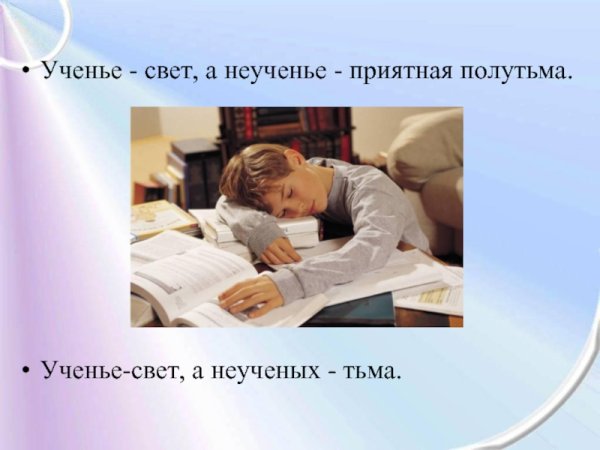 • Ученье - свет, а неученье - приятная полутьма.

• Ученье-свет, а неученых - тьма.